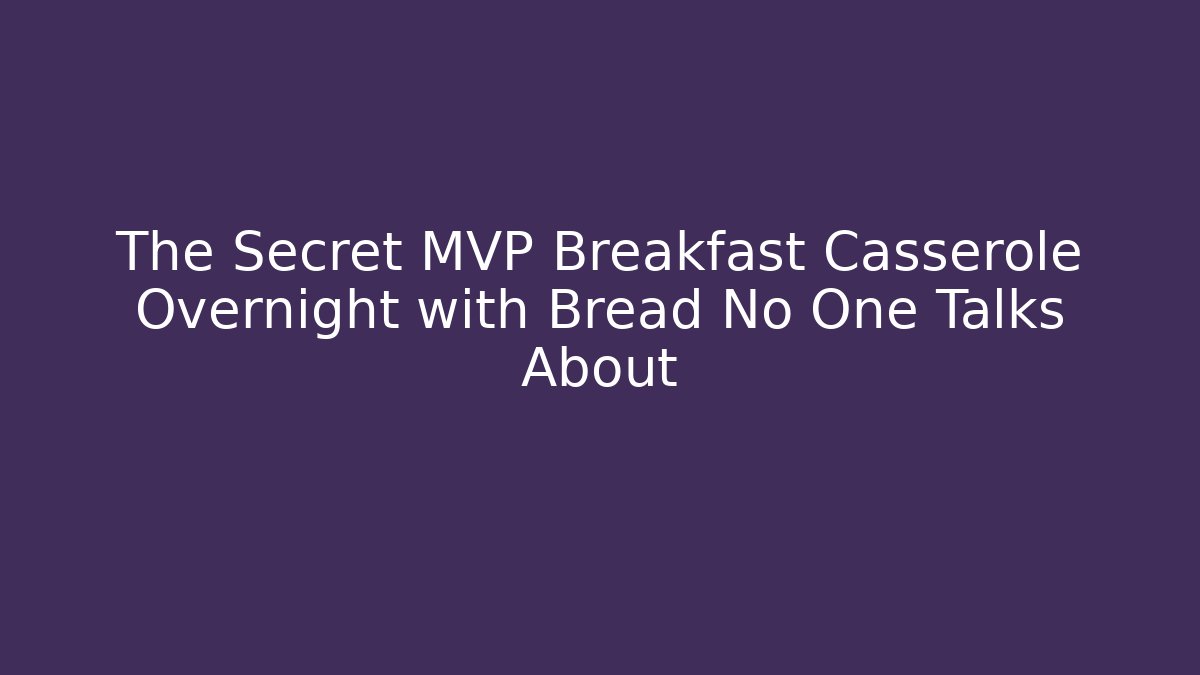 The Secret MVP Breakfast Casserole Overnight with Bread No One Talks About